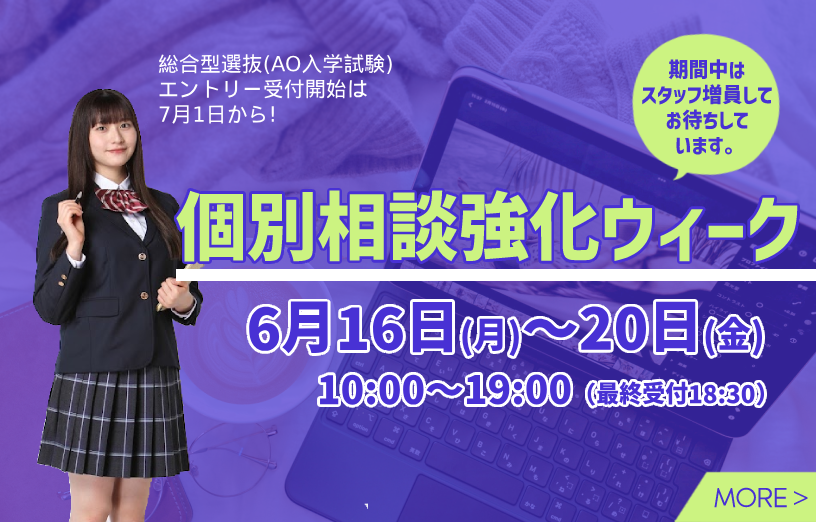 総合型選抜(AO入学試験)
エントリー受付開始は
7月1日から!

期間中は
スタッフ増員して
お待ちして
います。

個別相談強化ウィーク

6月16日(月)～20日(金)

10:00～19:00 (最終受付18:30)

MORE >